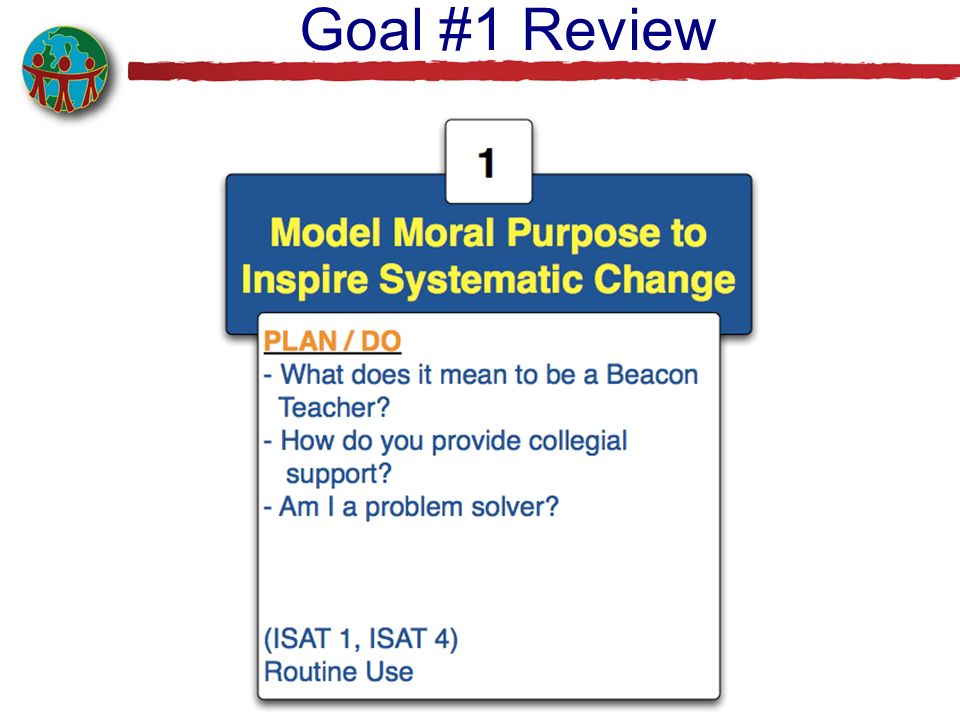 Goal #1 Review

1

Model Moral Purpose to Inspire Systematic Change

PLAN / DO
- What does it mean to be a Beacon Teacher?
- How do you provide collegial support?
- Am I a problem solver?

(ISAT 1, ISAT 4)
Routine Use